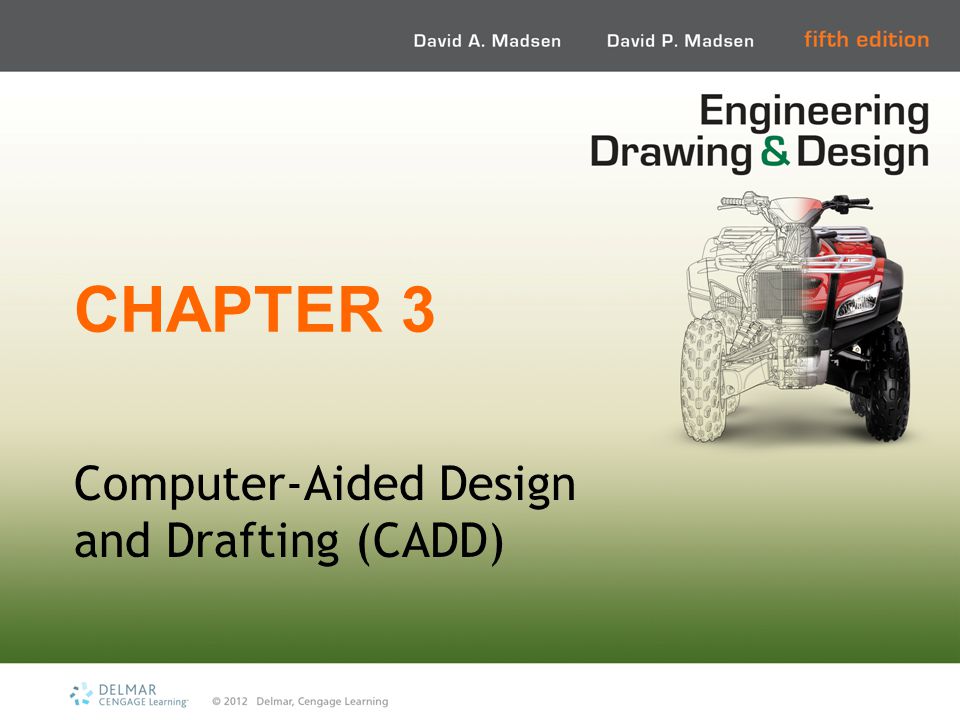 David A. Madsen David P. Madsen fifth edition

Engineering Drawing & Design

CHAPTER 3

Computer-Aided Design and Drafting (CADD)

DELMAR CENGAGE Learning

© 2012 Delmar, Cengage Learning